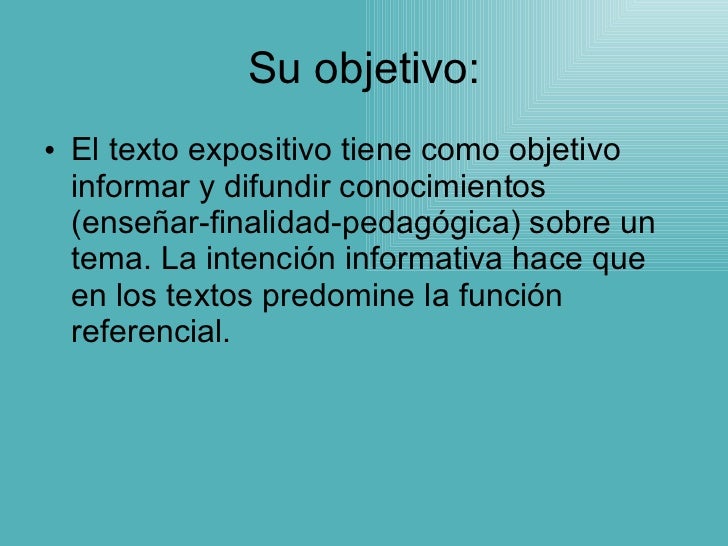 Su objetivo:

• El texto expositivo tiene como objetivo informar y difundir conocimientos (enseñar-finalidad-pedagógica) sobre un tema. La intención informativa hace que en los textos predomine la función referencial.